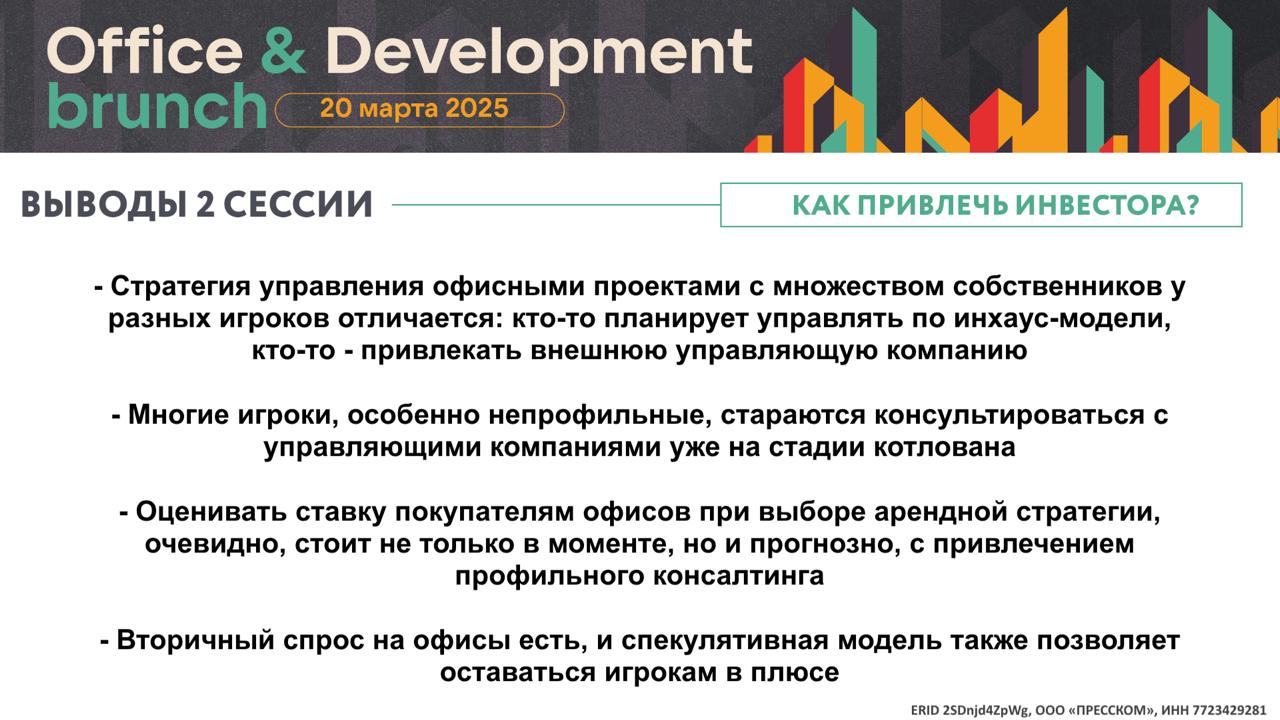 Office & Development brunch
20 марта 2025

ВЫВОДЫ 2 СЕССИИ

КАК ПРИВЛЕЧЬ ИНВЕСТОРА?

- Стратегия управления офисными проектами с множеством собственников у разных игроков отличается: кто-то планирует управлять по инхаус-модели, кто-то - привлекать внешнюю управляющую компанию

- Многие игроки, особенно непрофильные, стараются консультироваться с управляющими компаниями уже на стадии котлована

- Оценивать ставку покупателям офисов при выборе арендной стратегии, очевидно, стоит не только в моменте, но и прогнозно, с привлечением профильного консалтинга

- Вторичный спрос на офисы есть, и спекулятивная модель также позволяет оставаться игрокам в плюсе

ERID 2SDnjd4ZpWg, ООО «ПРЕССКОМ», ИНН 7723429281